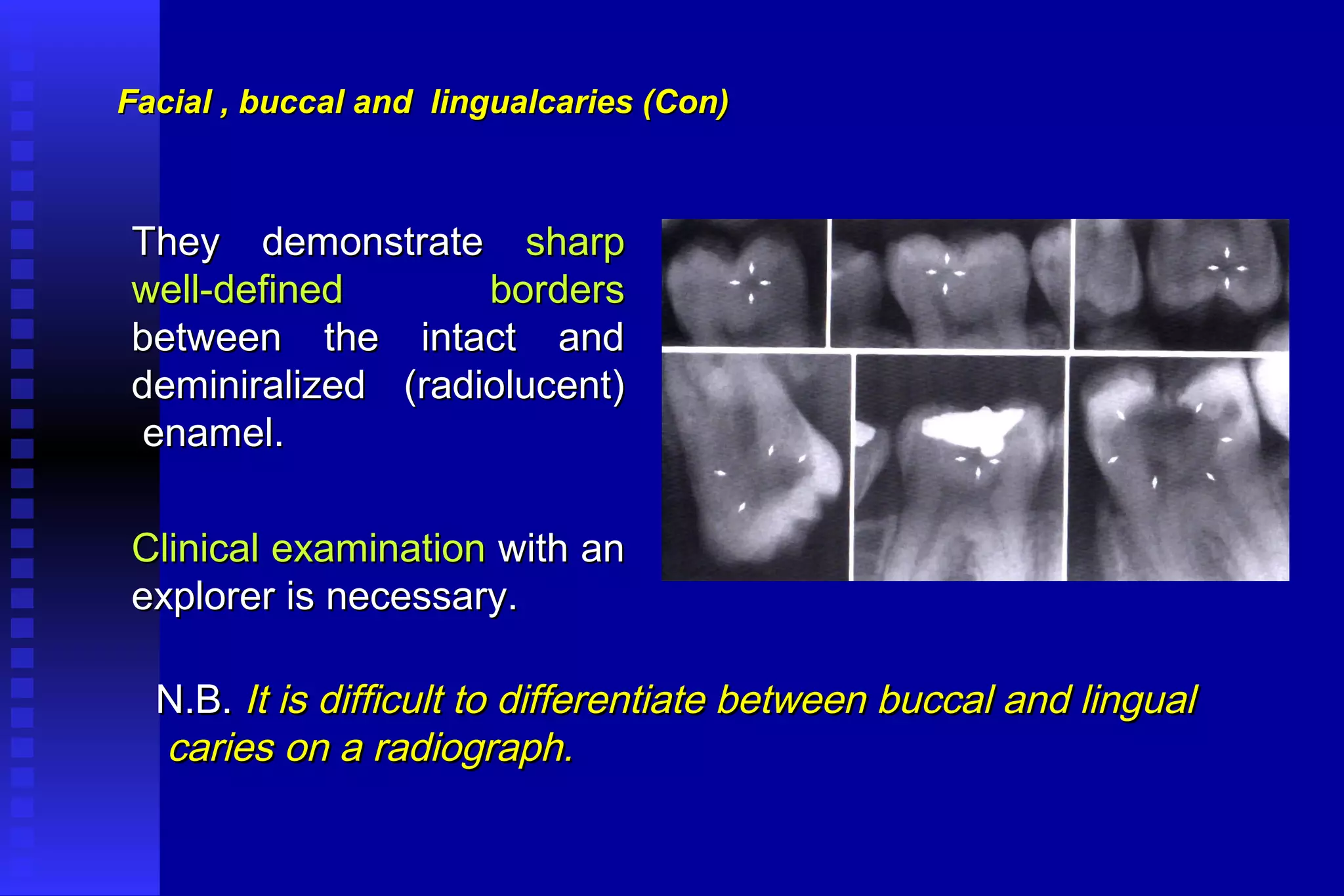 Facial , buccal and lingualcaries (Con)

They demonstrate sharp well-defined borders between the intact and deminiralized (radiolucent) enamel.

Clinical examination with an explorer is necessary.

N.B. It is difficult to differentiate between buccal and lingual caries on a radiograph.